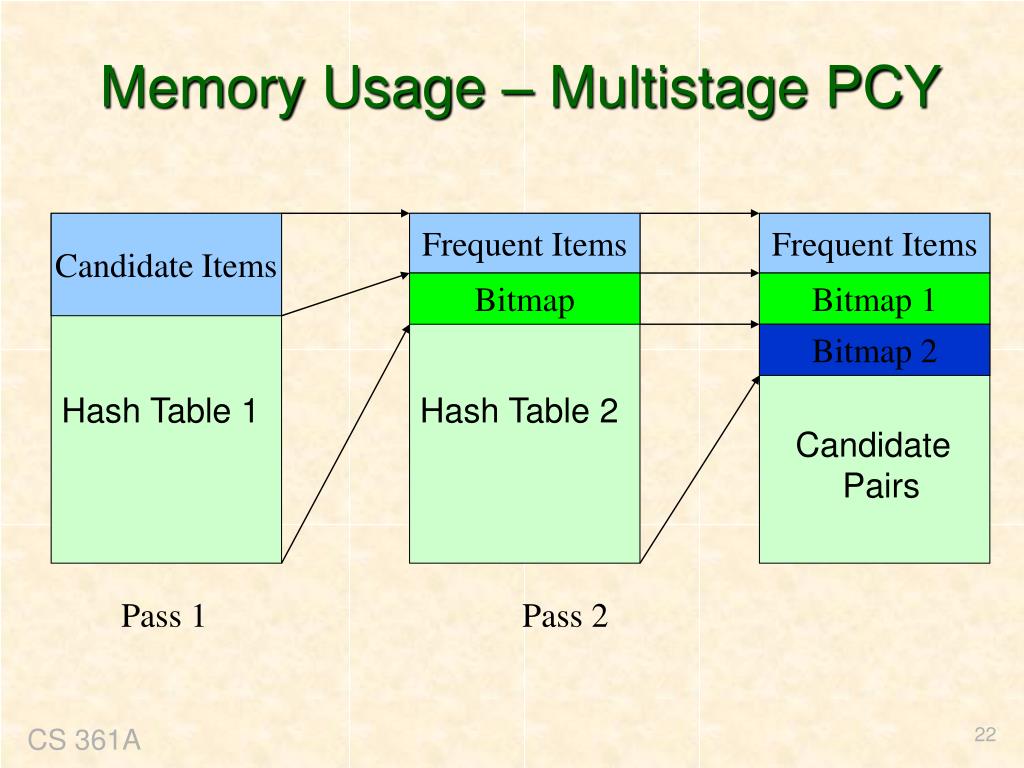 Memory Usage – Multistage PCY

Candidate Items

Hash Table 1

Frequent Items

Bitmap

Hash Table 2

Frequent Items

Bitmap 1

Bitmap 2

Candidate Pairs

Pass 1

Pass 2

CS 361A

22